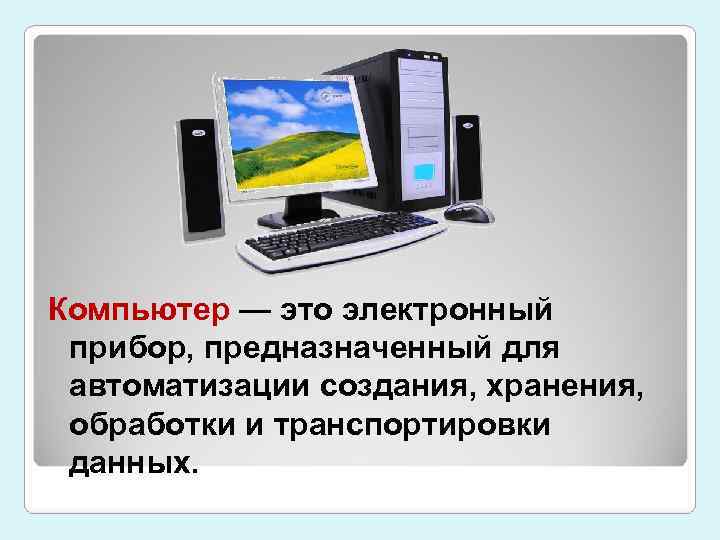 Компьютер — это электронный прибор, предназначенный для автоматизации создания, хранения, обработки и транспортировки данных.